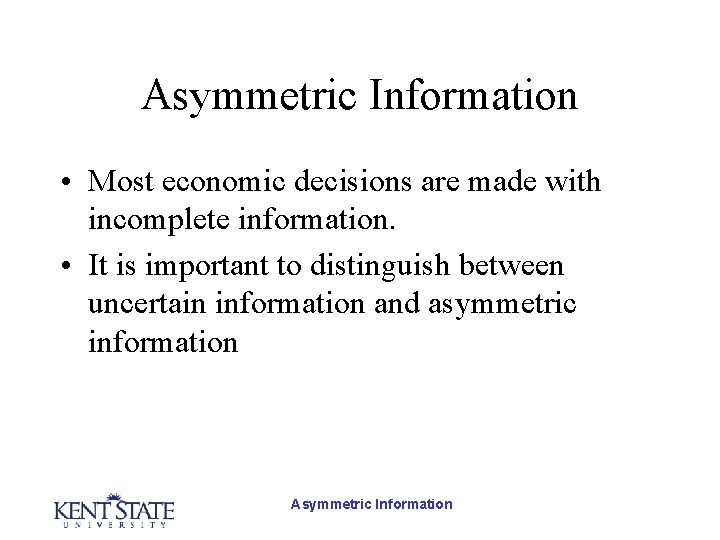 Asymmetric Information

• Most economic decisions are made with incomplete information.

• It is important to distinguish between uncertain information and asymmetric information

KENT STATE
UNIVERSITY

Asymmetric Information